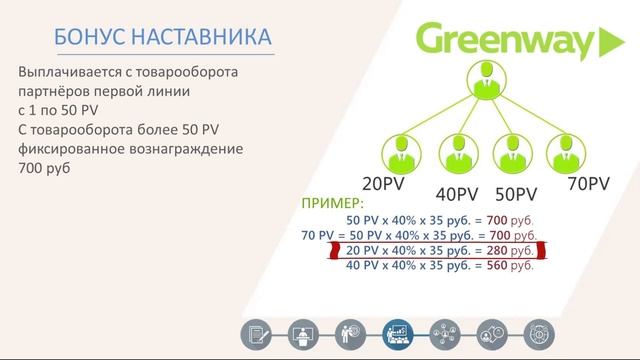 БОНУС НАСТАВНИКА

Выплачивается с товарооборота партнёров первой линии с 1 по 50 PV
С товарооборота более 50 PV фиксированное вознаграждение 700 руб

Greenway

20PV 40PV 50PV 70PV

ПРИМЕР:
50 PV x 40% x 35 руб. = 700 руб.
70 PV = 50 PV x 40% x 35 руб. = 700 руб.
20 PV x 40% x 35 руб. = 280 руб.
40 PV x 40% x 35 руб. = 560 руб.